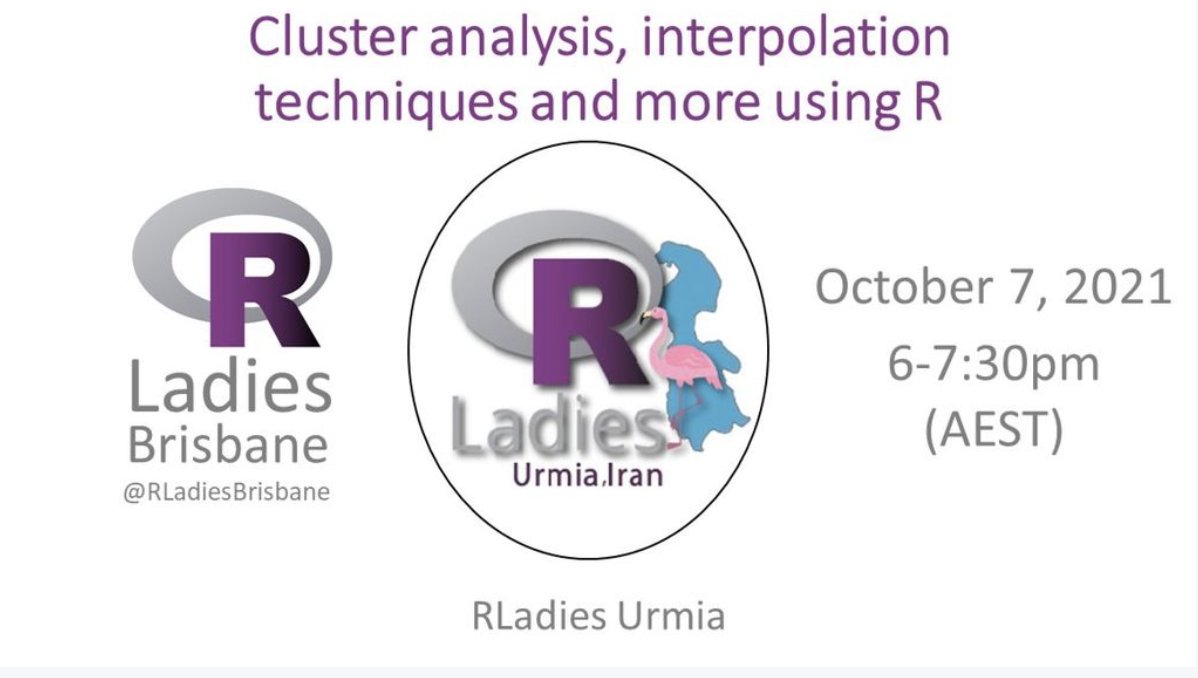 Cluster analysis, interpolation techniques and more using R

R
Ladies
Brisbane
@RLadiesBrisbane

R
Ladies
Urmia,Iran

October 7, 2021
6-7:30pm
(AEST)

RLadies Urmia